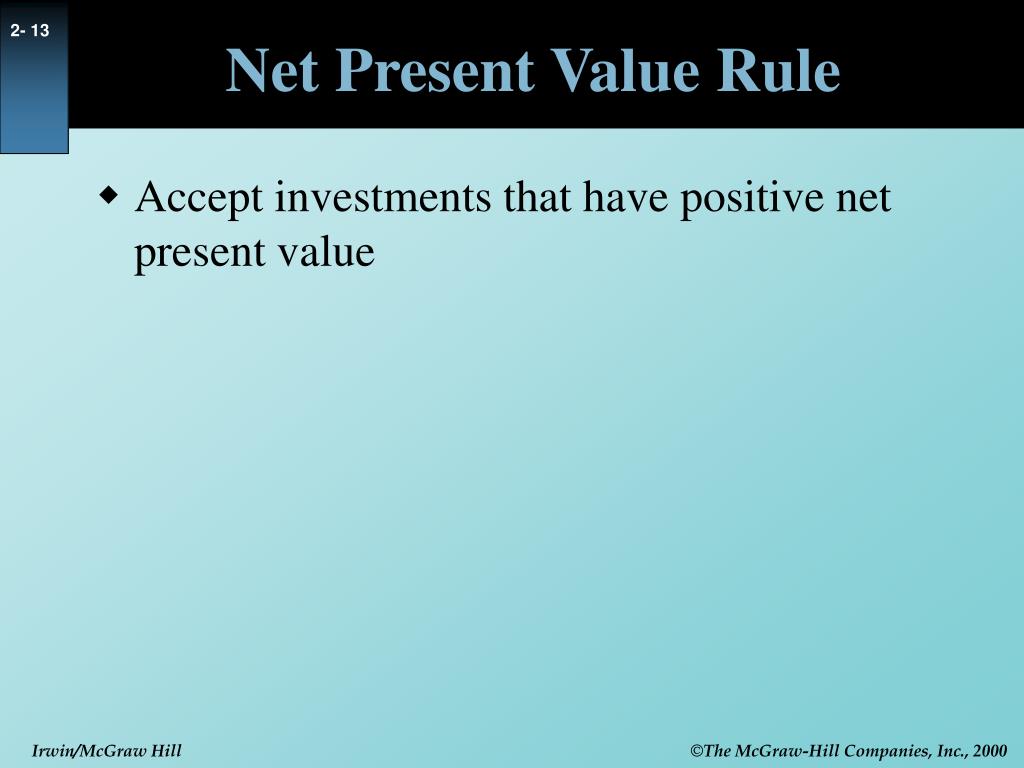 2- 13

Net Present Value Rule

◆ Accept investments that have positive net present value

Irwin/McGraw Hill

©The McGraw-Hill Companies, Inc., 2000